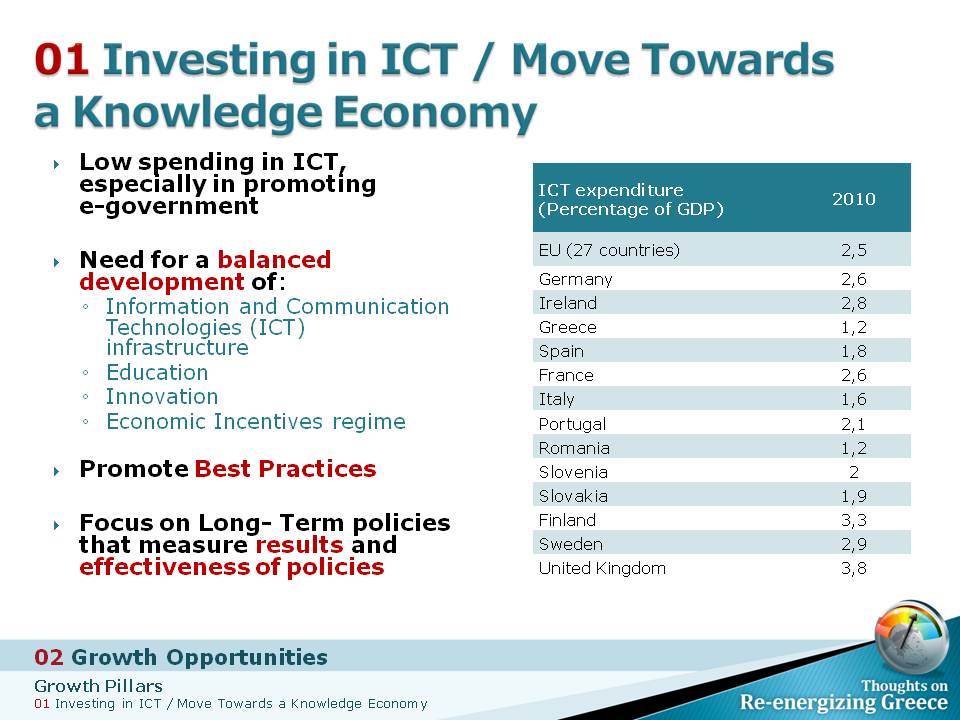 01 Investing in ICT / Move Towards a Knowledge Economy

Low spending in ICT, especially in promoting e-government

Need for a balanced development of:
Information and Communication Technologies (ICT) infrastructure
Education
Innovation
Economic Incentives regime

Promote Best Practices

Focus on Long- Term policies that measure results and effectiveness of policies

| ICT expenditure (Percentage of GDP) | 2010 |
|---|---|
| EU (27 countries) | 2,5 |
| Germany | 2,6 |
| Ireland | 2,8 |
| Greece | 1,2 |
| Spain | 1,8 |
| France | 2,6 |
| Italy | 1,6 |
| Portugal | 2,1 |
| Romania | 1,2 |
| Slovenia | 2 |
| Slovakia | 1,9 |
| Finland | 3,3 |
| Sweden | 2,9 |
| United Kingdom | 3,8 |

02 Growth Opportunities
Growth Pillars
01 Investing in ICT / Move Towards a Knowledge Economy

Thoughts on
Re-energizing Greece